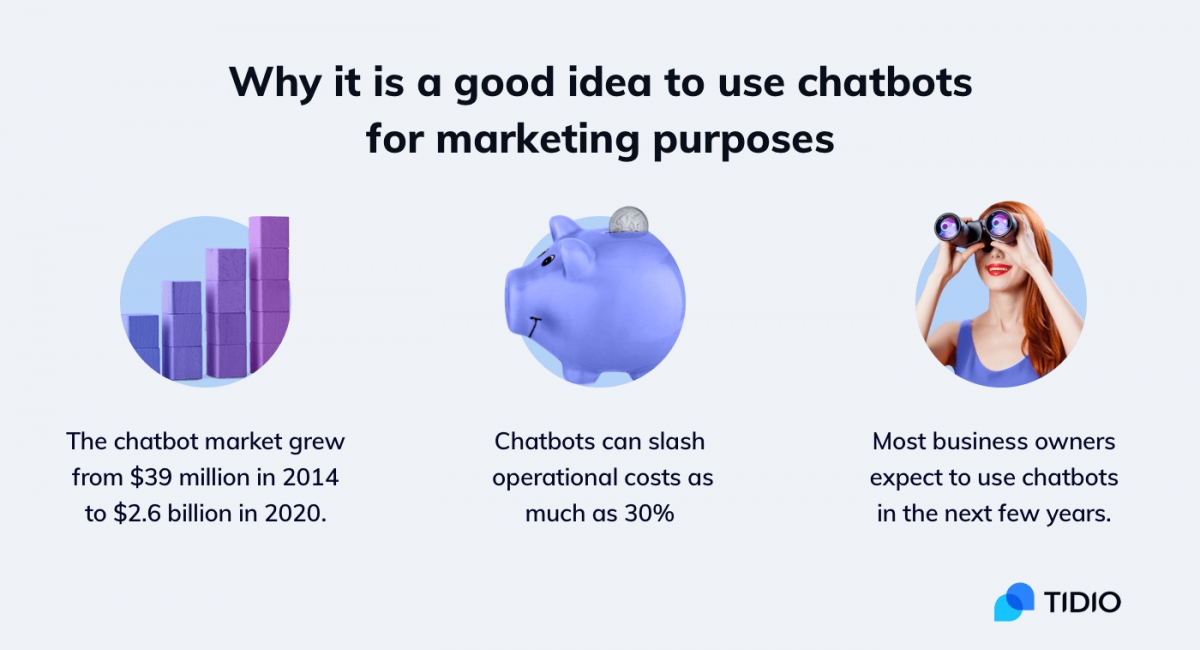 Why it is a good idea to use chatbots for marketing purposes

The chatbot market grew from \$39 million in 2014 to \$2.6 billion in 2020.

Chatbots can slash operational costs as much as 30%

Most business owners expect to use chatbots in the next few years.

TIDIO